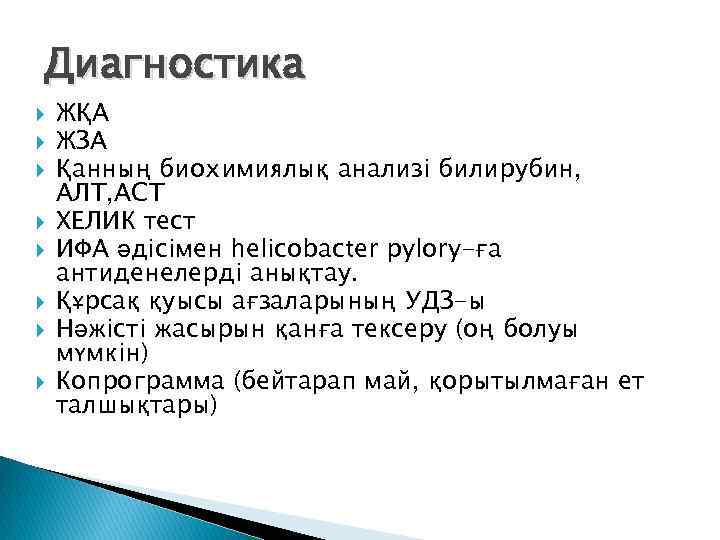 Диагностика

ЖҚА
ЖЗА
Қанның биохимиялық анализі билирубин, АЛТ,АСТ
ХЕЛИК тест
ИФА әдісімен helicobacter pylory-ға антиденелерді анықтау.
Құрсақ қуысы ағзаларының УДЗ-ы
Нәжісті жасырын қанға тексеру (оң болуы мүмкін)
Копрограмма (бейтарап май, қорытылмаған ет талшықтары)